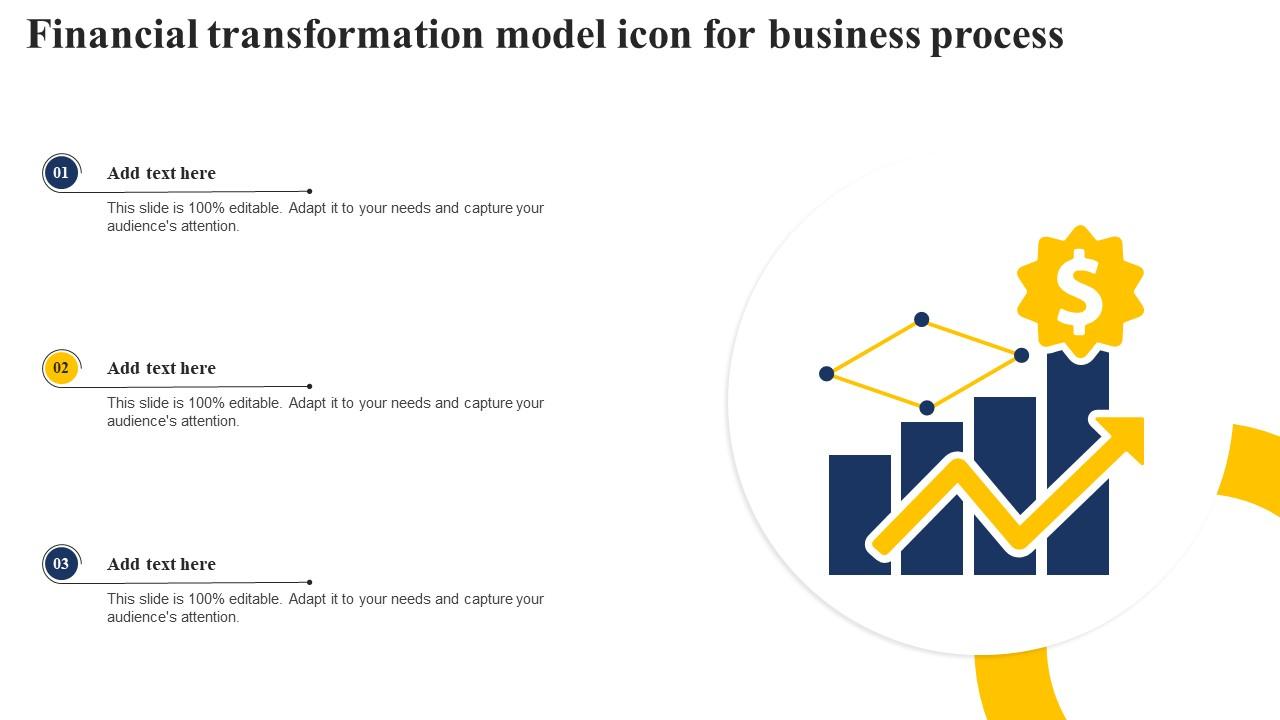 Financial transformation model icon for business process

01

Add text here

This slide is 100% editable. Adapt it to your needs and capture your audience's attention.

02

Add text here

This slide is 100% editable. Adapt it to your needs and capture your audience's attention.

03

Add text here

This slide is 100% editable. Adapt it to your needs and capture your audience's attention.

$